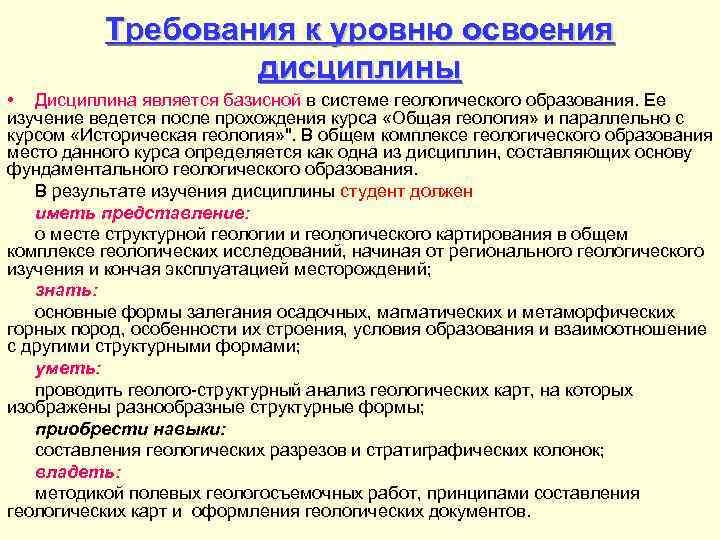 Требования к уровню освоения дисциплины

• Дисциплина является базисной в системе геологического образования. Ее изучение ведется после прохождения курса «Общая геология» и параллельно с курсом «Историческая геология»". В общем комплексе геологического образования место данного курса определяется как одна из дисциплин, составляющих основу фундаментального геологического образования.

В результате изучения дисциплины студент должен

иметь представление:

о месте структурной геологии и геологического картирования в общем комплексе геологических исследований, начиная от регионального геологического изучения и кончая эксплуатацией месторождений;

знать:

основные формы залегания осадочных, магматических и метаморфических горных пород, особенности их строения, условия образования и взаимоотношение с другими структурными формами;

уметь:

проводить геолого-структурный анализ геологических карт, на которых изображены разнообразные структурные формы;

приобрести навыки:

составления геологических разрезов и стратиграфических колонок;

владеть:

методикой полевых геологосъемочных работ, принципами составления геологических карт и оформления геологических документов.